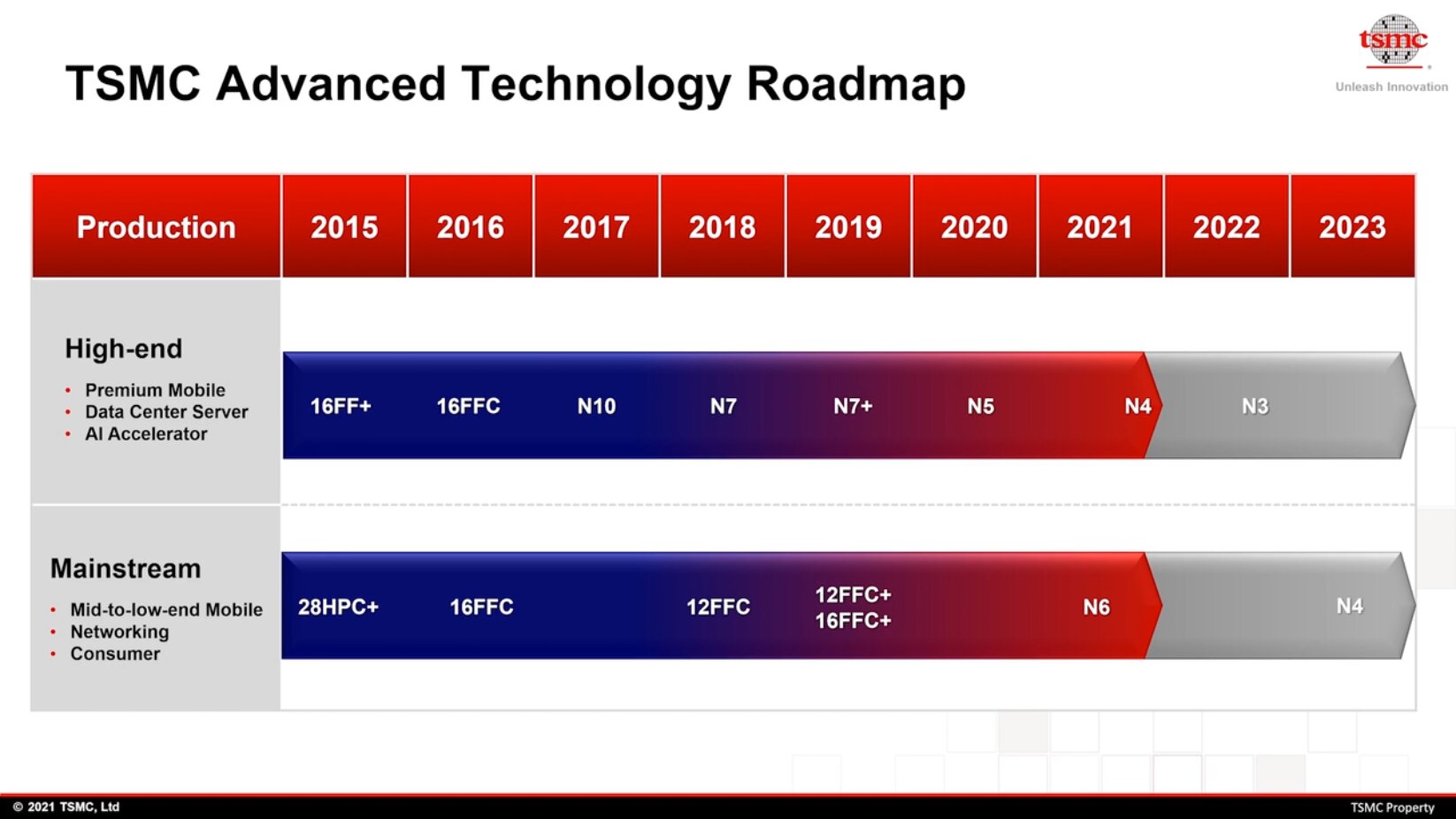 TSMC Advanced Technology Roadmap

tsmc
Unleash Innovation

| Production | 2015 | 2016 | 2017 | 2018 | 2019 | 2020 | 2021 | 2022 | 2023 |
|---|---|---|---|---|---|---|---|---|---|
| High-end • Premium Mobile • Data Center Server • AI Accelerator | 16FF+ | 16FFC | N10 | N7 | N7+ | N5 | N4 | N3 | |
| Mainstream • Mid-to-low-end Mobile • Networking • Consumer | 28HPC+ | 16FFC | | 12FFC | 12FFC+ 16FFC+ | | N6 | | N4 |

© 2021 TSMC, Ltd
TSMC Property